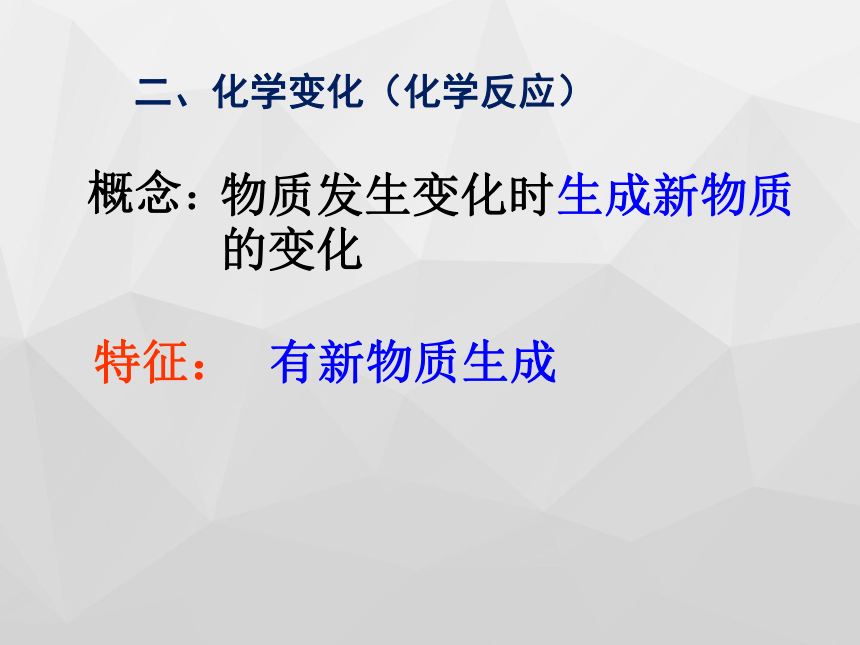 二、化学变化（化学反应）

概念：物质发生变化时生成新物质的变化

特征：　有新物质生成